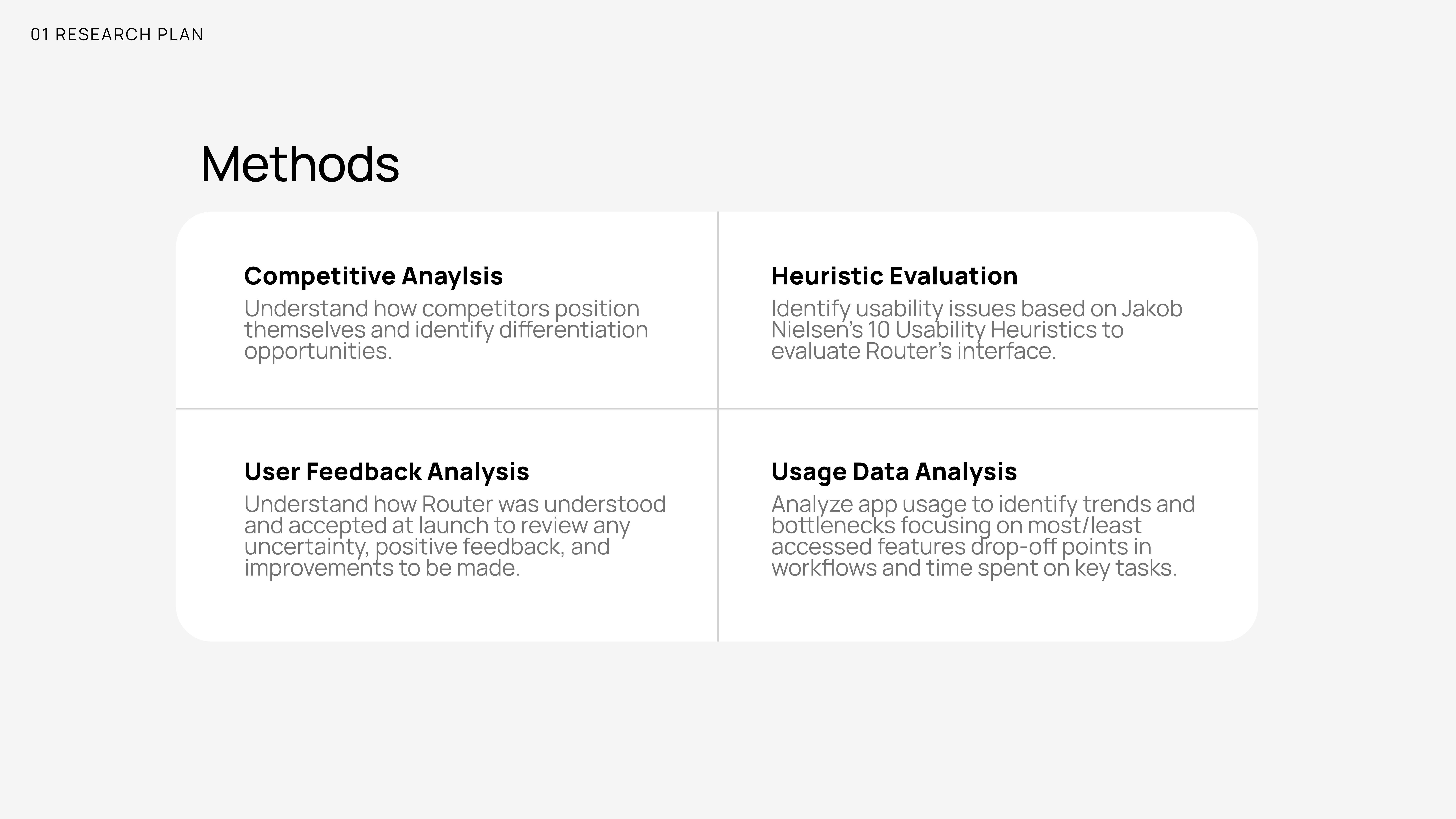 01 RESEARCH PLAN

Methods

Competitive Anaylsis
Understand how competitors position themselves and identify differentiation opportunities.

Heuristic Evaluation
Identify usability issues based on Jakob Nielsen's 10 Usability Heuristics to evaluate Router's interface.

User Feedback Analysis
Understand how Router was understood and accepted at launch to review any uncertainty, positive feedback, and improvements to be made.

Usage Data Analysis
Analyze app usage to identify trends and bottlenecks focusing on most/least accessed features drop-off points in workflows and time spent on key tasks.